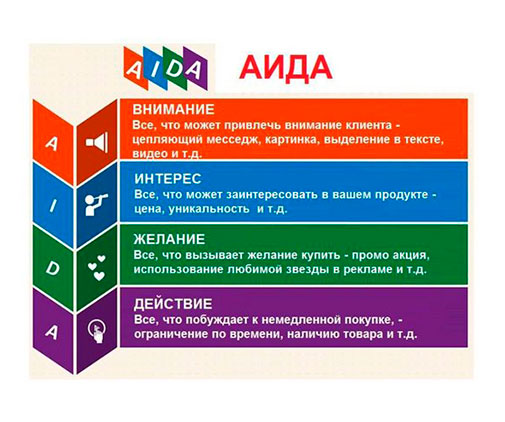 A I D A

АИДА

A

ВНИМАНИЕ
Все, что может привлечь внимание клиента - цепляющий месседж, картинка, выделение в тексте, видео и т.д.

I

ИНТЕРЕС
Все, что может заинтересовать в вашем продукте - цена, уникальность и т.д.

D

ЖЕЛАНИЕ
Все, что вызывает желание купить - промо акция, использование любимой звезды в рекламе и т.д.

A

ДЕЙСТВИЕ
Все, что побуждает к немедленной покупке, - ограничение по времени, наличию товара и т.д.